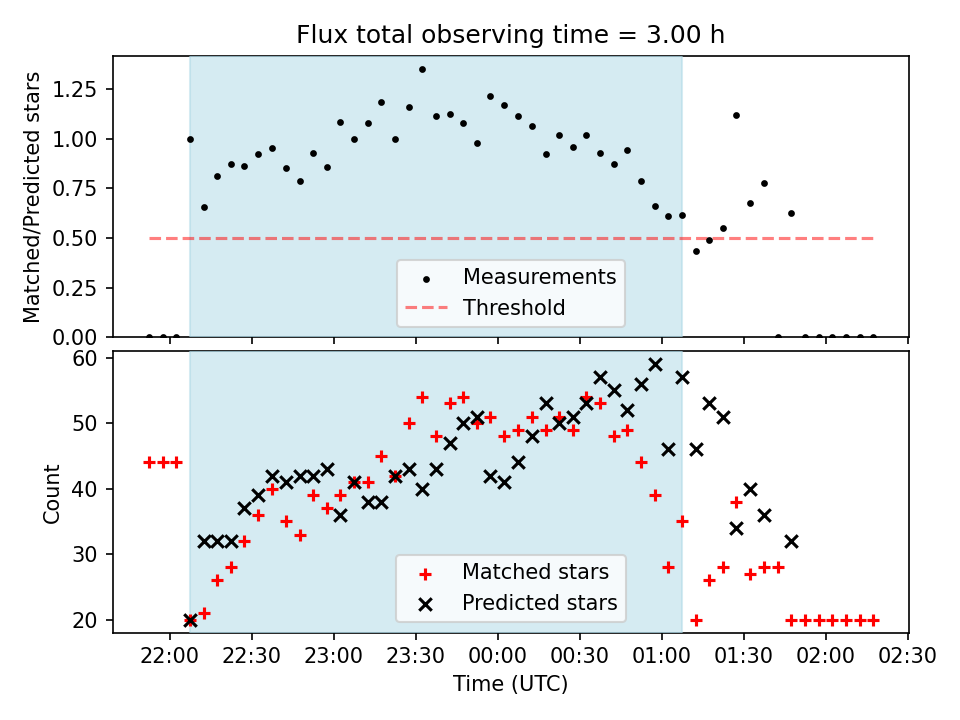 Flux total observing time = 3.00 h

Matched/Predicted stars

1.25
1.00
0.75
0.50
0.25
0.00

Measurements
Threshold

Count

60
50
40
30
20

Matched stars
Predicted stars

22:00 22:30 23:00 23:30 00:00 00:30 01:00 01:30 02:00 02:30

Time (UTC)